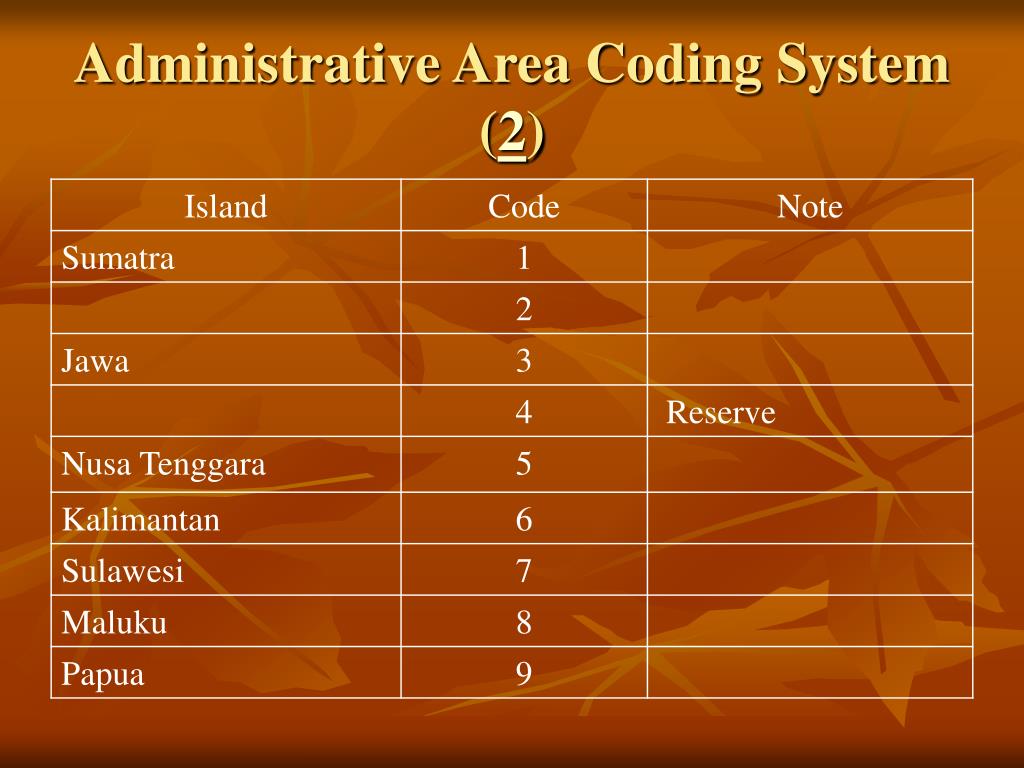 Administrative Area Coding System (2)

| Island | Code | Note |
|---|---|---|
| Sumatra | 1 | |
| | 2 | |
| Jawa | 3 | |
| | 4 | Reserve |
| Nusa Tenggara | 5 | |
| Kalimantan | 6 | |
| Sulawesi | 7 | |
| Maluku | 8 | |
| Papua | 9 | |